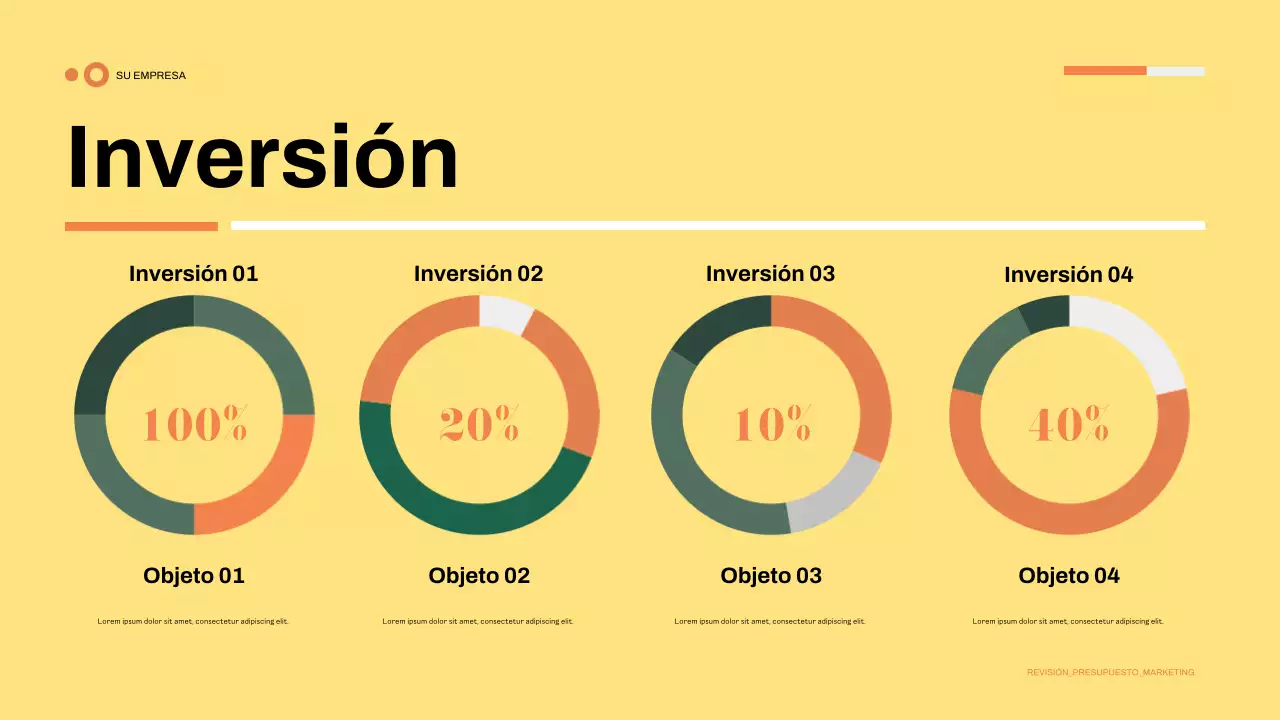 SU EMPRESA

Inversión

Inversión 01

100%

Objeto 01

Lorem ipsum dolor sit amet, consectetur adipiscing elit.

Inversión 02

20%

Objeto 02

Lorem ipsum dolor sit amet, consectetur adipiscing elit.

Inversión 03

10%

Objeto 03

Lorem ipsum dolor sit amet, consectetur adipiscing elit.

Inversión 04

40%

Objeto 04

Lorem ipsum dolor sit amet, consectetur adipiscing elit.

REVISIÓN_PRESUPUESTO_MARKETING